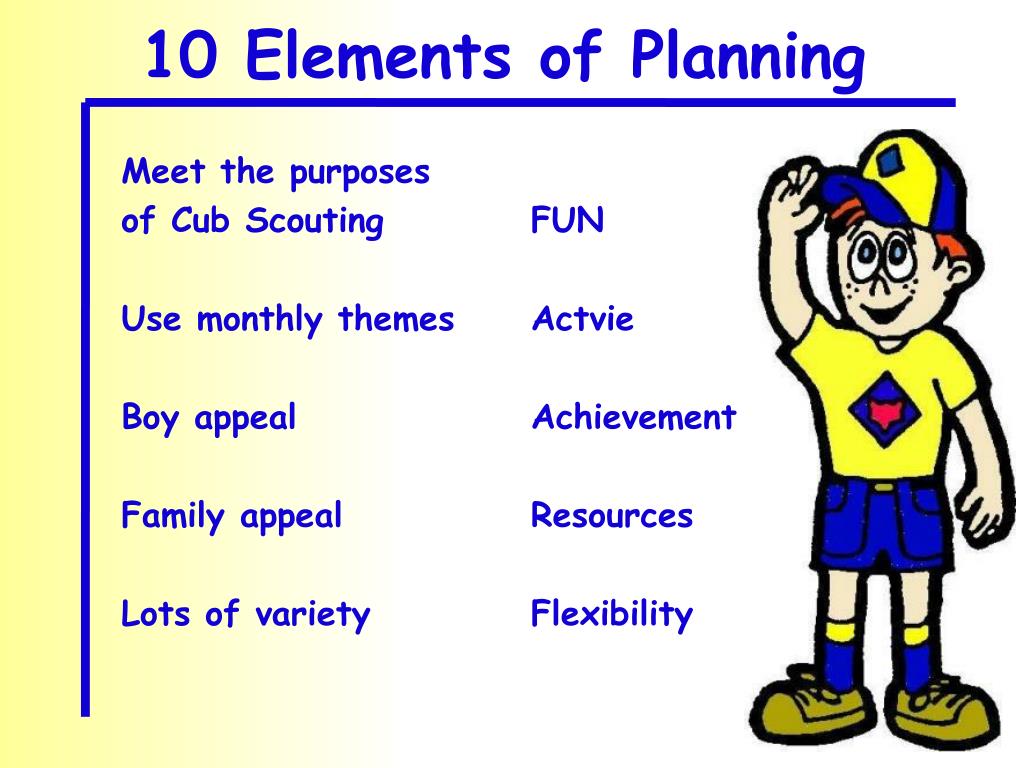 10 Elements of Planning

Meet the purposes of Cub Scouting

Use monthly themes

Boy appeal

Family appeal

Lots of variety

FUN

Actvie

Achievement

Resources

Flexibility